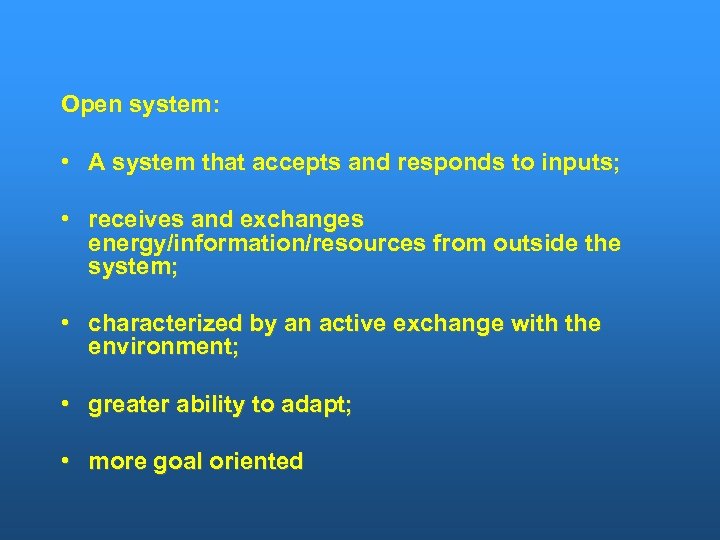 Open system:

• A system that accepts and responds to inputs;

• receives and exchanges energy/information/resources from outside the system;

• characterized by an active exchange with the environment;

• greater ability to adapt;

• more goal oriented